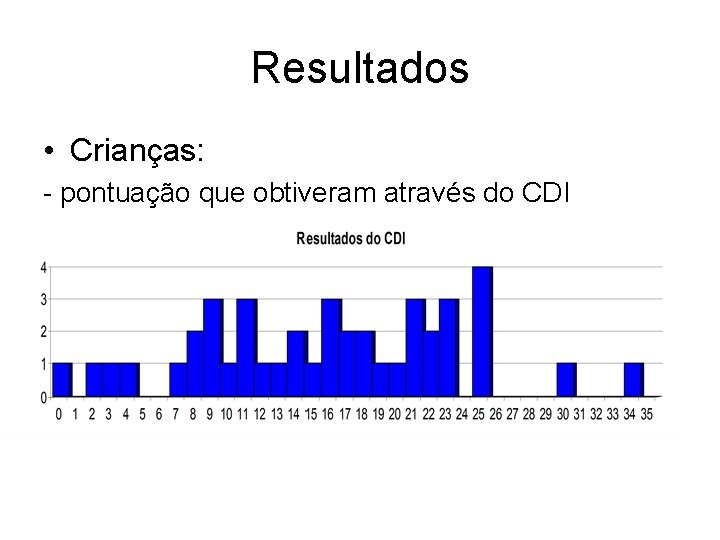 Resultados

• Crianças:

- pontuação que obtiveram através do CDI

Resultados do CDI

4
3
2
1
0

0 1 2 3 4 5 6 7 8 9 10 11 12 13 14 15 16 17 18 19 20 21 22 23 24 25 26 27 28 29 30 31 32 33 34 35